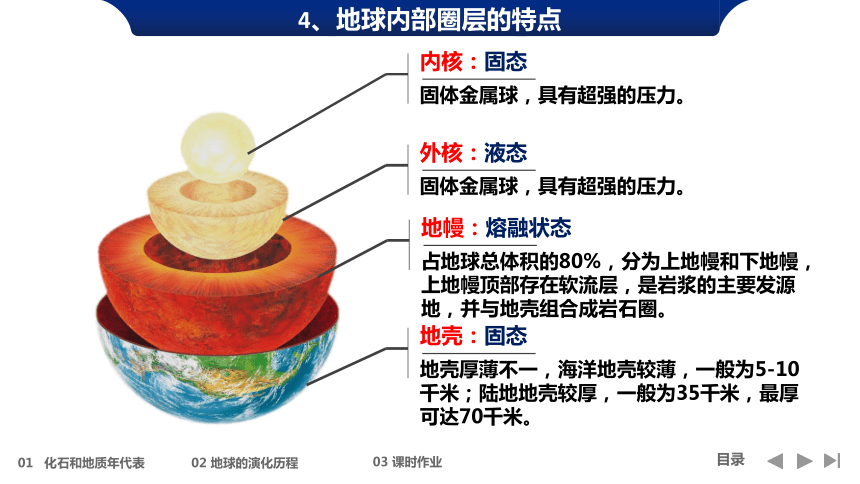 4、地球内部圈层的特点

内核：固态

固体金属球，具有超强的压力。

外核：液态

固体金属球，具有超强的压力。

地幔：熔融状态

占地球总体积的80%，分为上地幔和下地幔，上地幔顶部存在软流层，是岩浆的主要发源地，并与地壳组合成岩石圈。

地壳：固态

地壳厚薄不一，海洋地壳较薄，一般为5-10千米；陆地地壳较厚，一般为35千米，最厚可达70千米。

01 化石和地质年代表　02 地球的演化历程　03 课时作业

目录